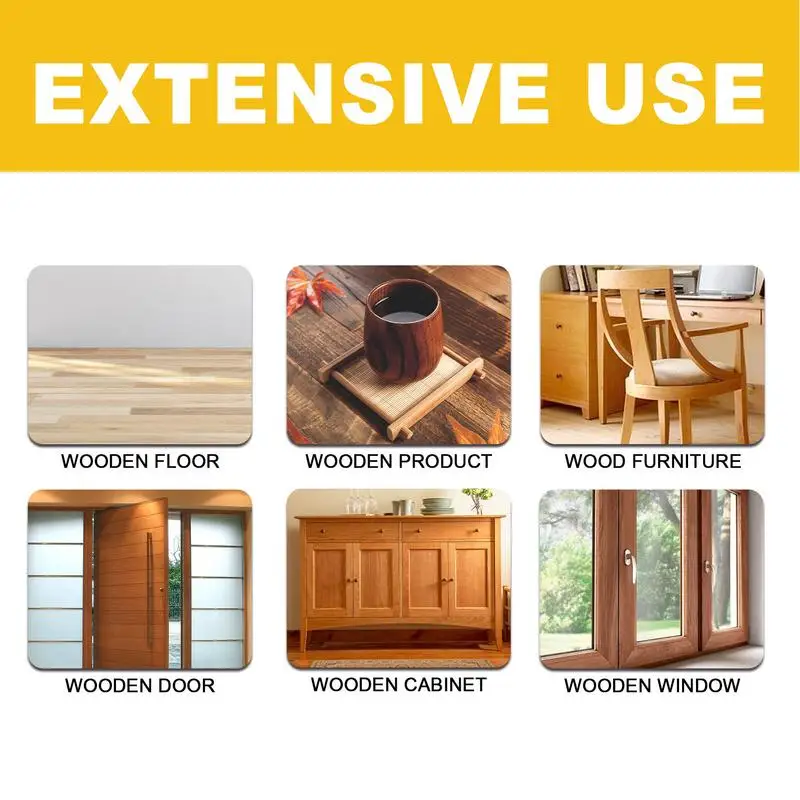 EXTENSIVE USE

WOODEN FLOOR

WOODEN PRODUCT

WOOD FURNITURE

WOODEN DOOR

WOODEN CABINET

WOODEN WINDOW